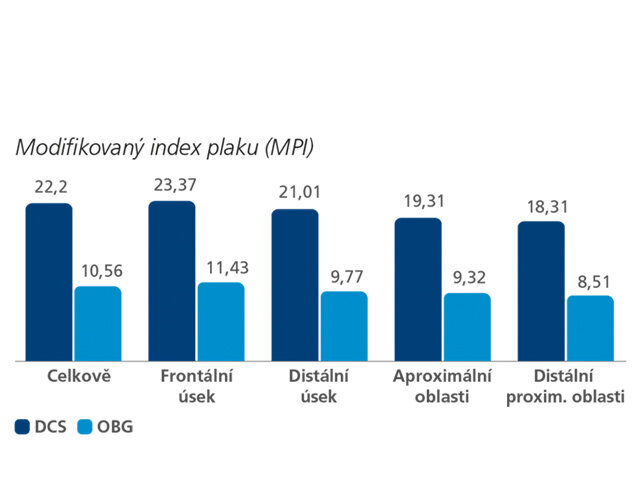 Modifikovaný index plaku (MPI)

22,2
10,56
23,37
11,43
21,01
9,77
19,31
9,32
18,31
8,51

Celkově
Frontální úsek
Distální úsek
Aproximální oblasti
Distální proxim. oblasti

DCS OBG